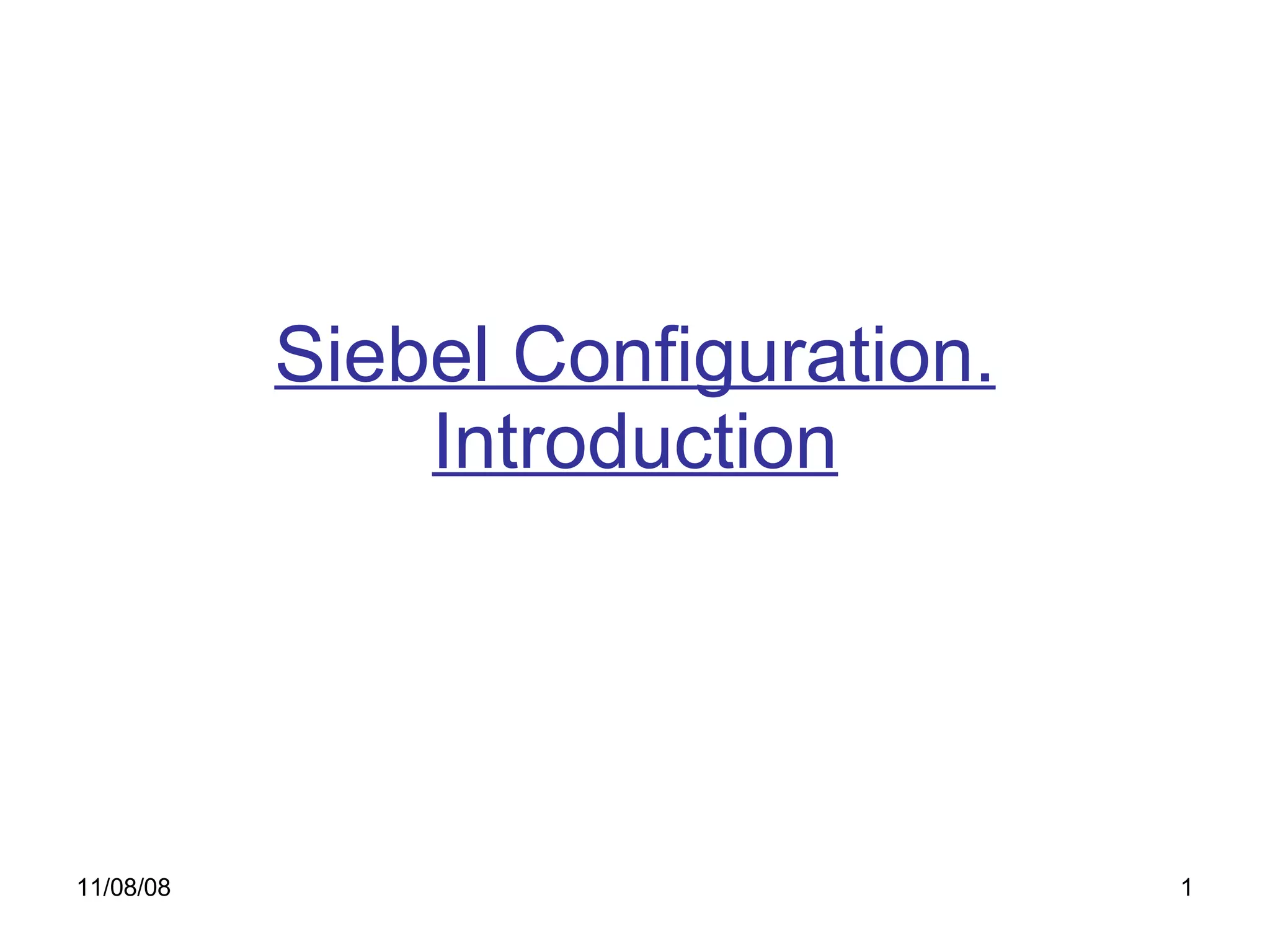 Siebel Configuration.
Introduction

11/08/08

1